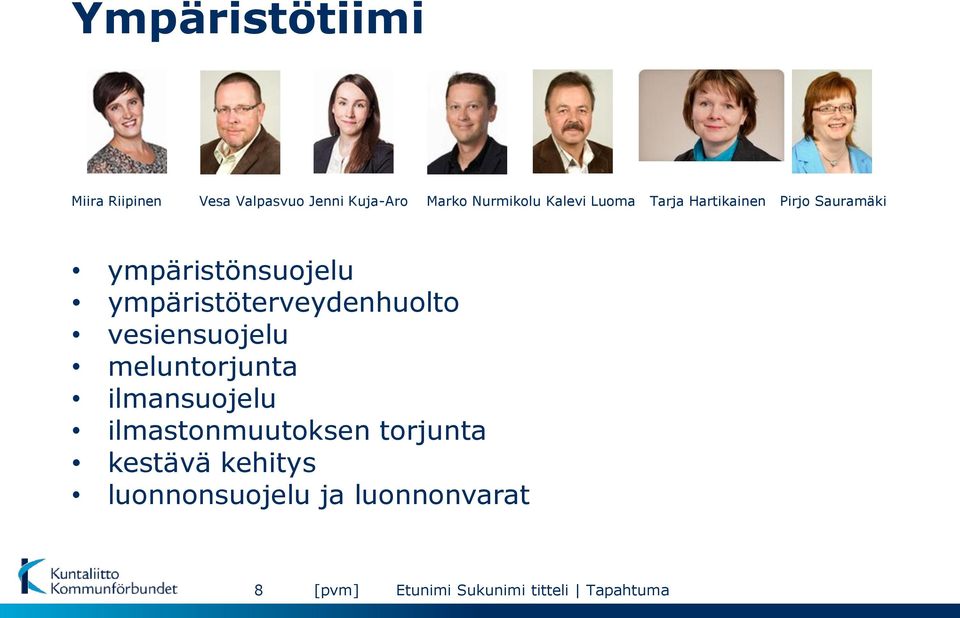 Ympäristötiimi

Miira Riipinen Vesa Valpasvuo Jenni Kuja-Aro Marko Nurmikolu Kalevi Luoma Tarja Hartikainen Pirjo Sauramäki

• ympäristönsuojelu
• ympäristöterveydenhuolto
• vesiensuojelu
• meluntorjunta
• ilmansuojelu
• ilmastonmuutoksen torjunta
• kestävä kehitys
• luonnonsuojelu ja luonnonvarat

Kuntaliitto Kommunförbundet

8 [pvm] Etunimi Sukunimi titteli | Tapahtuma